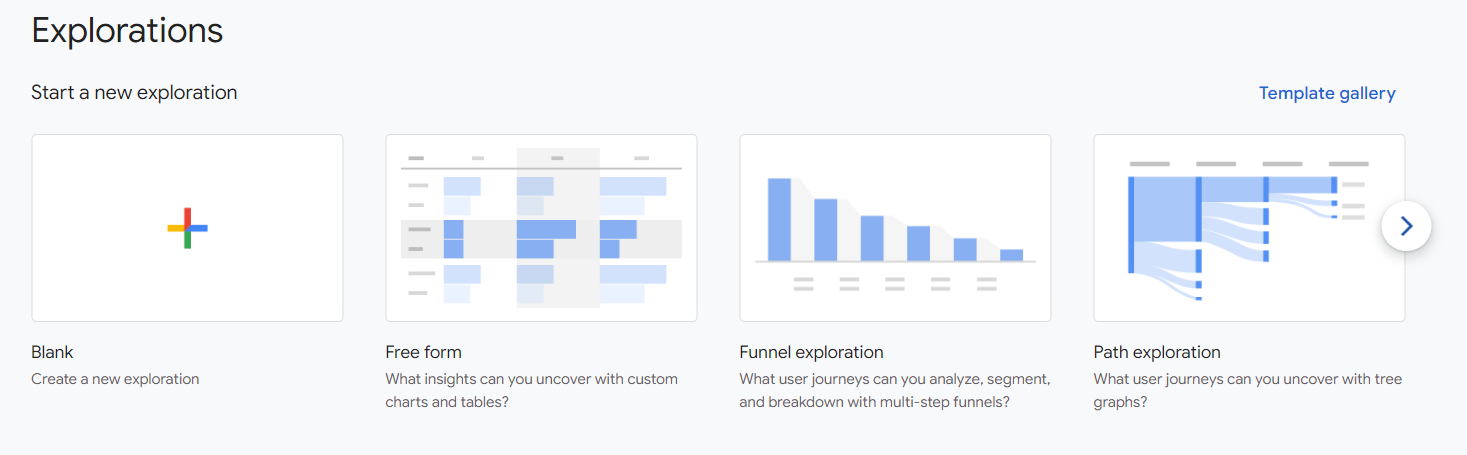 Explorations

Start a new exploration

Template gallery

Blank
Create a new exploration

Free form
What insights can you uncover with custom charts and tables?

Funnel exploration
What user journeys can you analyze, segment, and breakdown with multi-step funnels?

Path exploration
What user journeys can you uncover with tree graphs?